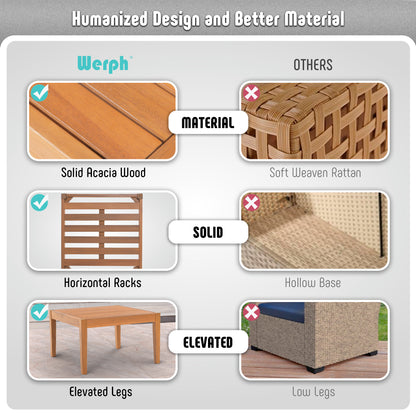 Humanized Design and Better Material

Werph

OTHERS

MATERIAL

Solid Acacia Wood

Soft Weaven Rattan

SOLID

Horizontal Racks

Hollow Base

ELEVATED

Elevated Legs

Low Legs